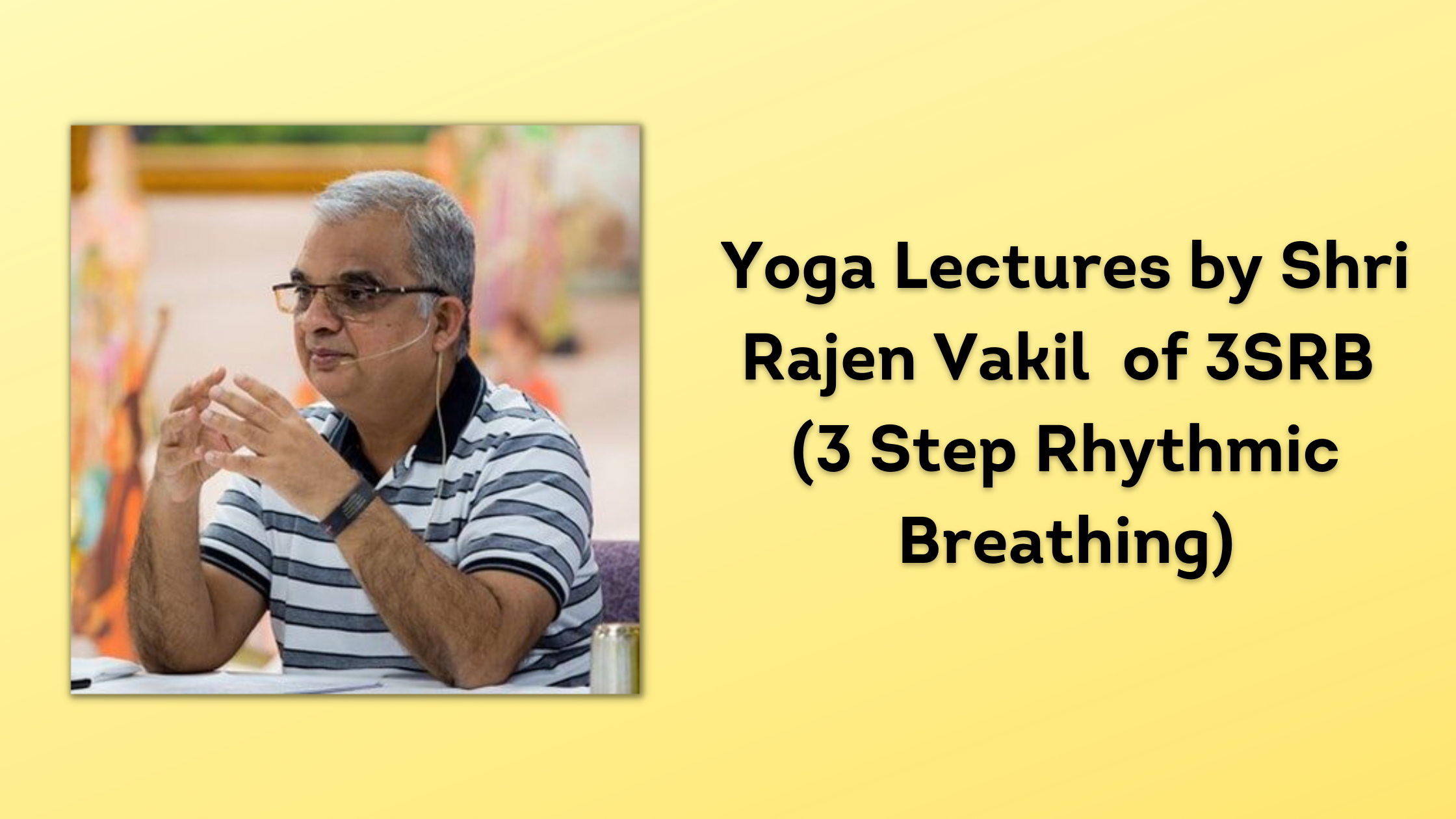 Yoga Lectures by Shri Rajen Vakil of 3SRB (3 Step Rhythmic Breathing)